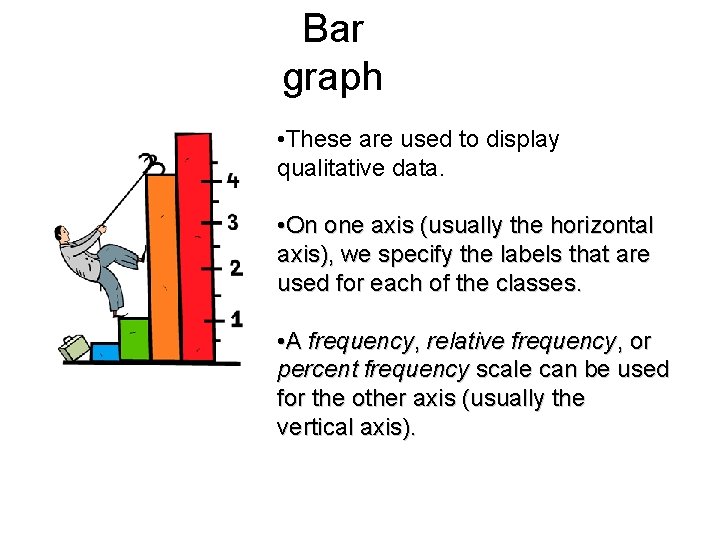 Bar graph

4
3
2
1

•These are used to display qualitative data.

•On one axis (usually the horizontal axis), we specify the labels that are used for each of the classes.

•A frequency, relative frequency, or percent frequency scale can be used for the other axis (usually the vertical axis).